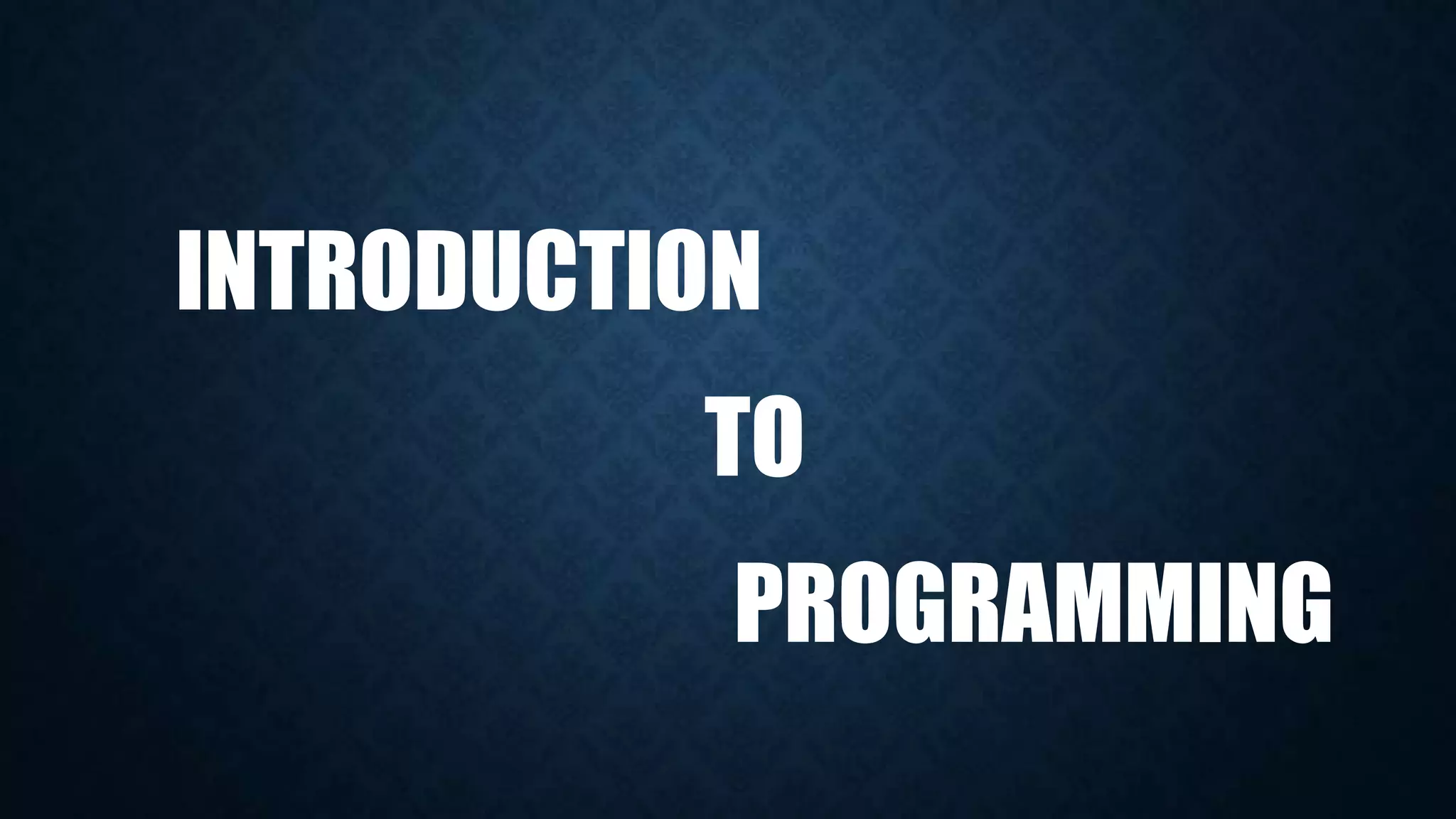 INTRODUCTION

TO

PROGRAMMING